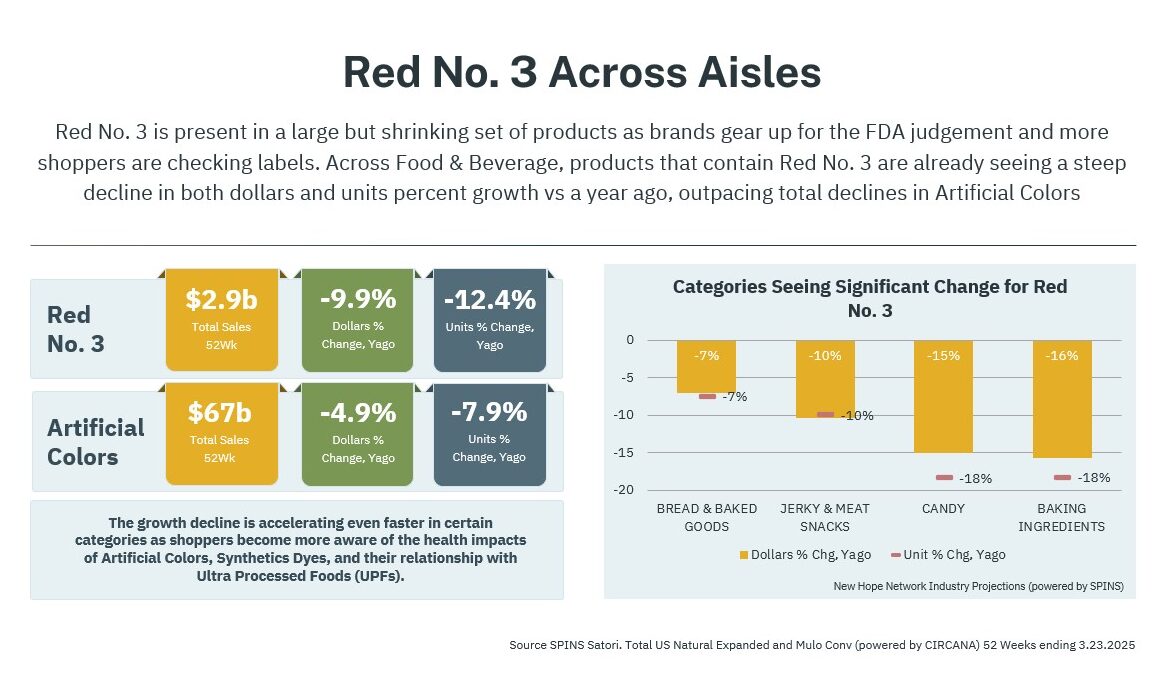 Red No. 3 Across Aisles

Red No. 3 is present in a large but shrinking set of products as brands gear up for the FDA judgement and more shoppers are checking labels. Across Food & Beverage, products that contain Red No. 3 are already seeing a steep decline in both dollars and units percent growth vs a year ago, outpacing total declines in Artificial Colors

Red No. 3

$2.9b
Total Sales 52Wk

-9.9%
Dollars % Change, Yago

-12.4%
Units % Change, Yago

Artificial Colors

$67b
Total Sales 52Wk

-4.9%
Dollars % Change, Yago

-7.9%
Units % Change, Yago

The growth decline is accelerating even faster in certain categories as shoppers become more aware of the health impacts of Artificial Colors, Synthetics Dyes, and their relationship with Ultra Processed Foods (UPFs).

Categories Seeing Significant Change for Red No. 3

0
-5
-10
-15
-20

-7% -7%
-10% -10%
-15% -18%
-16% -18%

BREAD & BAKED GOODS
JERKY & MEAT SNACKS
CANDY
BAKING INGREDIENTS

Dollars % Chg, Yago
Unit % Chg, Yago

New Hope Network Industry Projections (powered by SPINS)

Source SPINS Satori. Total US Natural Expanded and Mulo Conv (powered by CIRCANA) 52 Weeks ending 3.23.2025